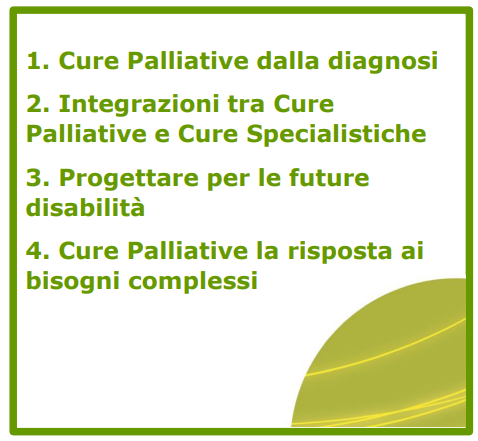 1. Cure Palliative dalla diagnosi

2. Integrazioni tra Cure Palliative e Cure Specialistiche

3. Progettare per le future disabilità

4. Cure Palliative la risposta ai bisogni complessi